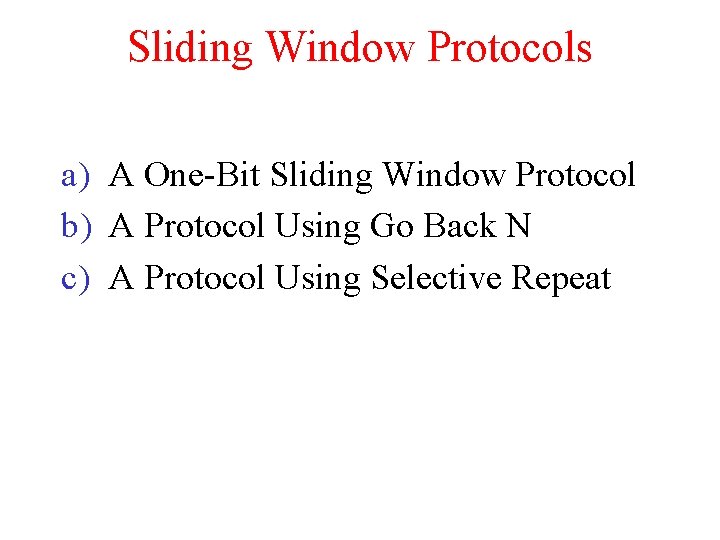 Sliding Window Protocols

a) A One-Bit Sliding Window Protocol
b) A Protocol Using Go Back N
c) A Protocol Using Selective Repeat